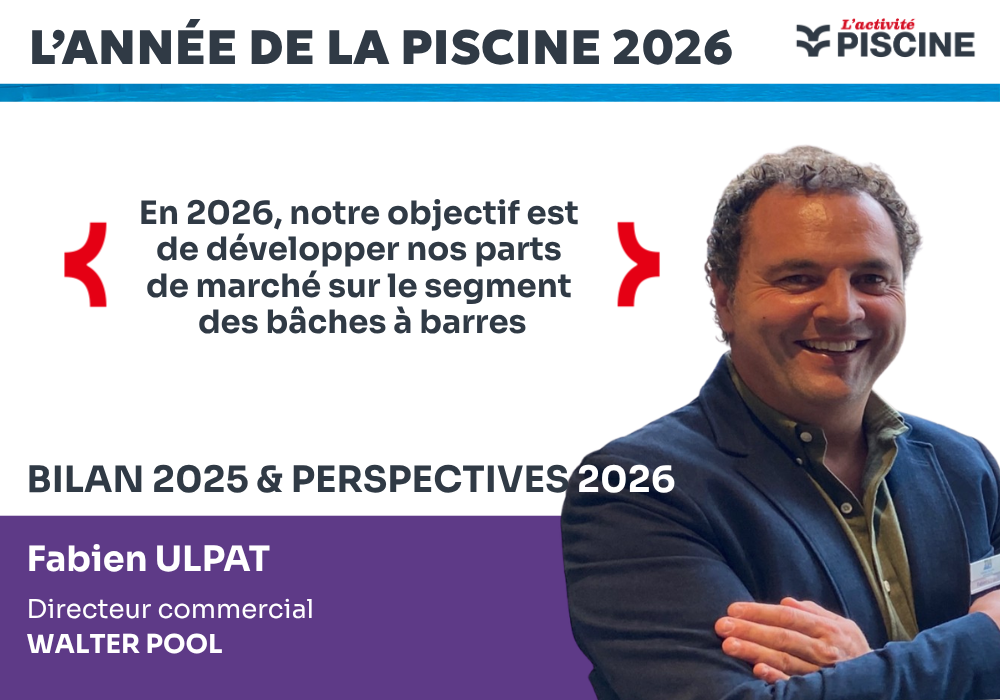 L'ANNÉE DE LA PISCINE 2026

L'activité PISCINE

En 2026, notre objectif est de développer nos parts de marché sur le segment des bâches à barres

BILAN 2025 & PERSPECTIVES 2026

Fabien ULPAT

Directeur commercial
WALTER POOL